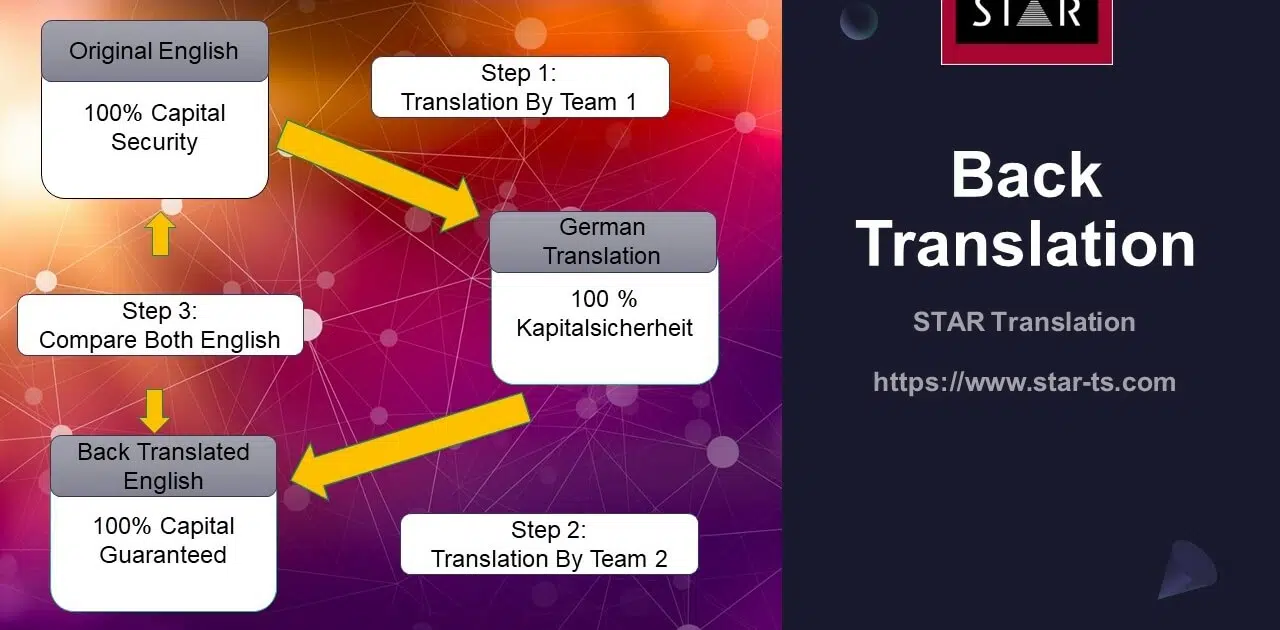 Original English

100% Capital Security

Step 1:
Translation By Team 1

German Translation

100 % Kapitalsicherheit

Step 3:
Compare Both English

Back Translated English

100% Capital Guaranteed

Step 2:
Translation By Team 2

STAR

Back Translation

STAR Translation

https://www.star-ts.com